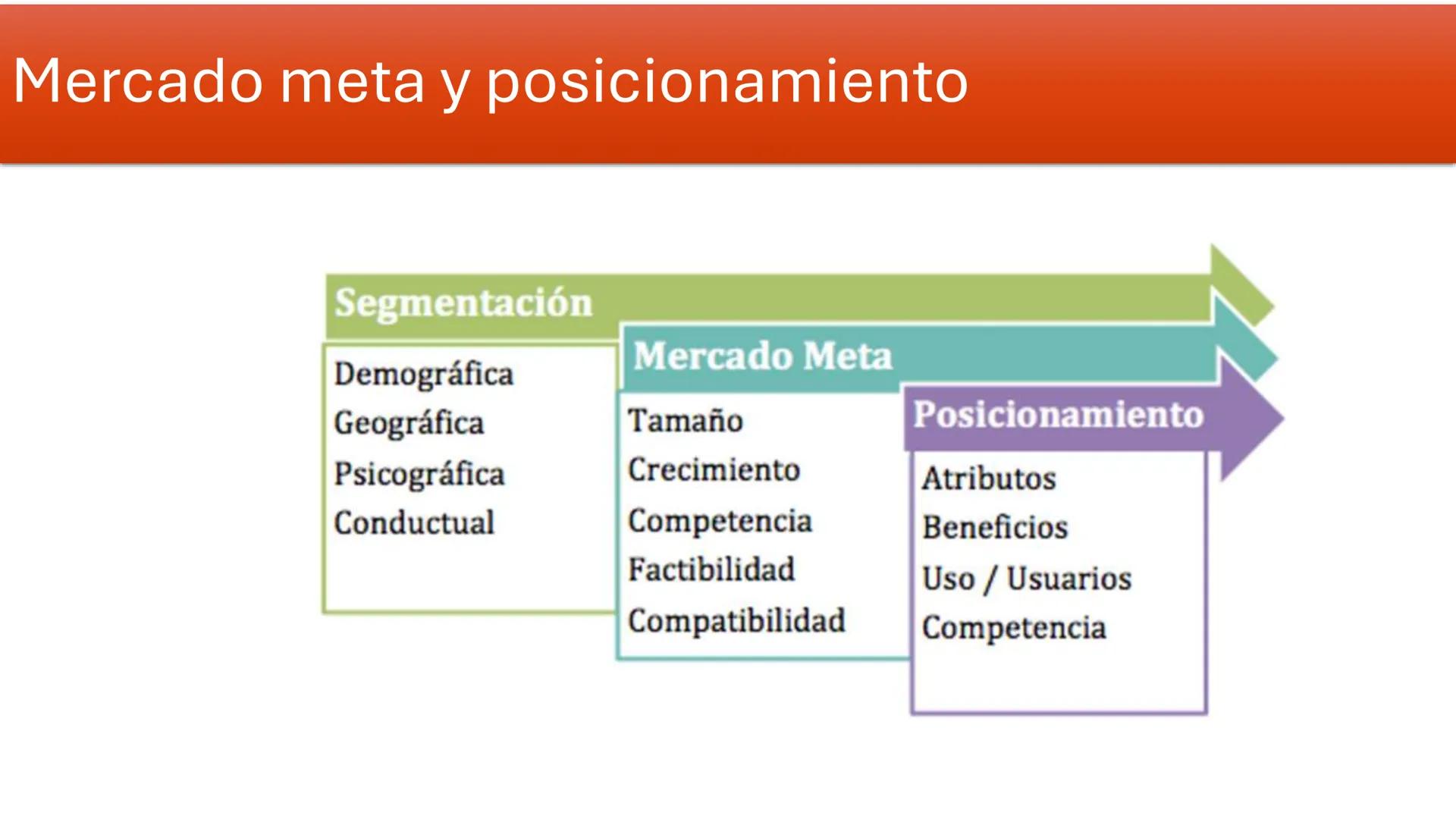 Mercado meta y posicionamiento

Segmentación

Demográfica
Geográfica
Psicográfica
Conductual

Mercado Meta

Tamaño
Crecimiento
Competencia
Factibilidad
Compatibilidad

Posicionamiento

Atributos
Beneficios
Uso / Usuarios
Competencia